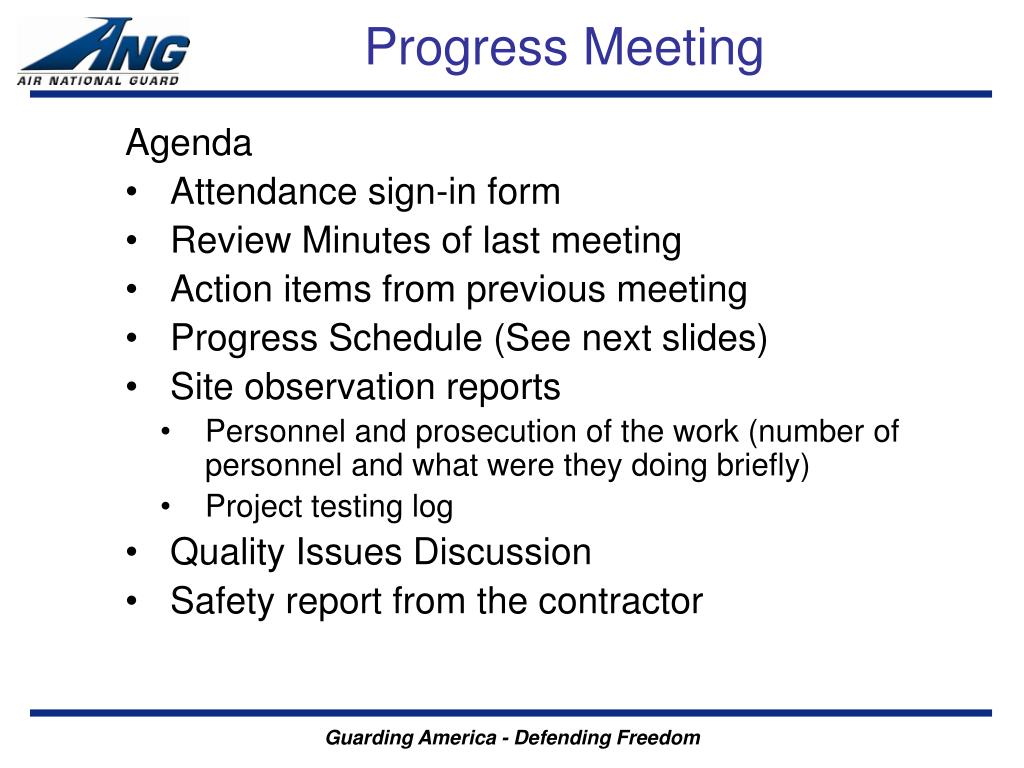 ANG
AIR NATIONAL GUARD

Progress Meeting

Agenda
• Attendance sign-in form
• Review Minutes of last meeting
• Action items from previous meeting
• Progress Schedule (See next slides)
• Site observation reports
  • Personnel and prosecution of the work (number of personnel and what were they doing briefly)
  • Project testing log
• Quality Issues Discussion
• Safety report from the contractor

Guarding America - Defending Freedom